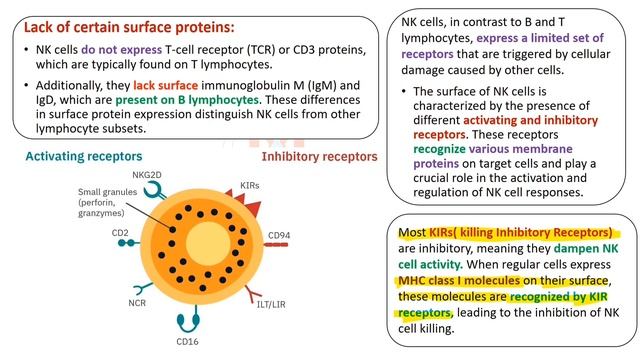 Lack of certain surface proteins:

• NK cells do not express T-cell receptor (TCR) or CD3 proteins, which are typically found on T lymphocytes.

• Additionally, they lack surface immunoglobulin M (IgM) and IgD, which are present on B lymphocytes. These differences in surface protein expression distinguish NK cells from other lymphocyte subsets.

Activating receptors

Inhibitory receptors

NKG2D

Small granules (perforin, granzymes)

KIRs

CD2

CD94

NCR

ILT/LIR

CD16

NK cells, in contrast to B and T lymphocytes, express a limited set of receptors that are triggered by cellular damage caused by other cells.

• The surface of NK cells is characterized by the presence of different activating and inhibitory receptors. These receptors recognize various membrane proteins on target cells and play a crucial role in the activation and regulation of NK cell responses.

Most KIRs( killing Inhibitory Receptors) are inhibitory, meaning they dampen NK cell activity. When regular cells express MHC class I molecules on their surface, these molecules are recognized by KIR receptors, leading to the inhibition of NK cell killing.